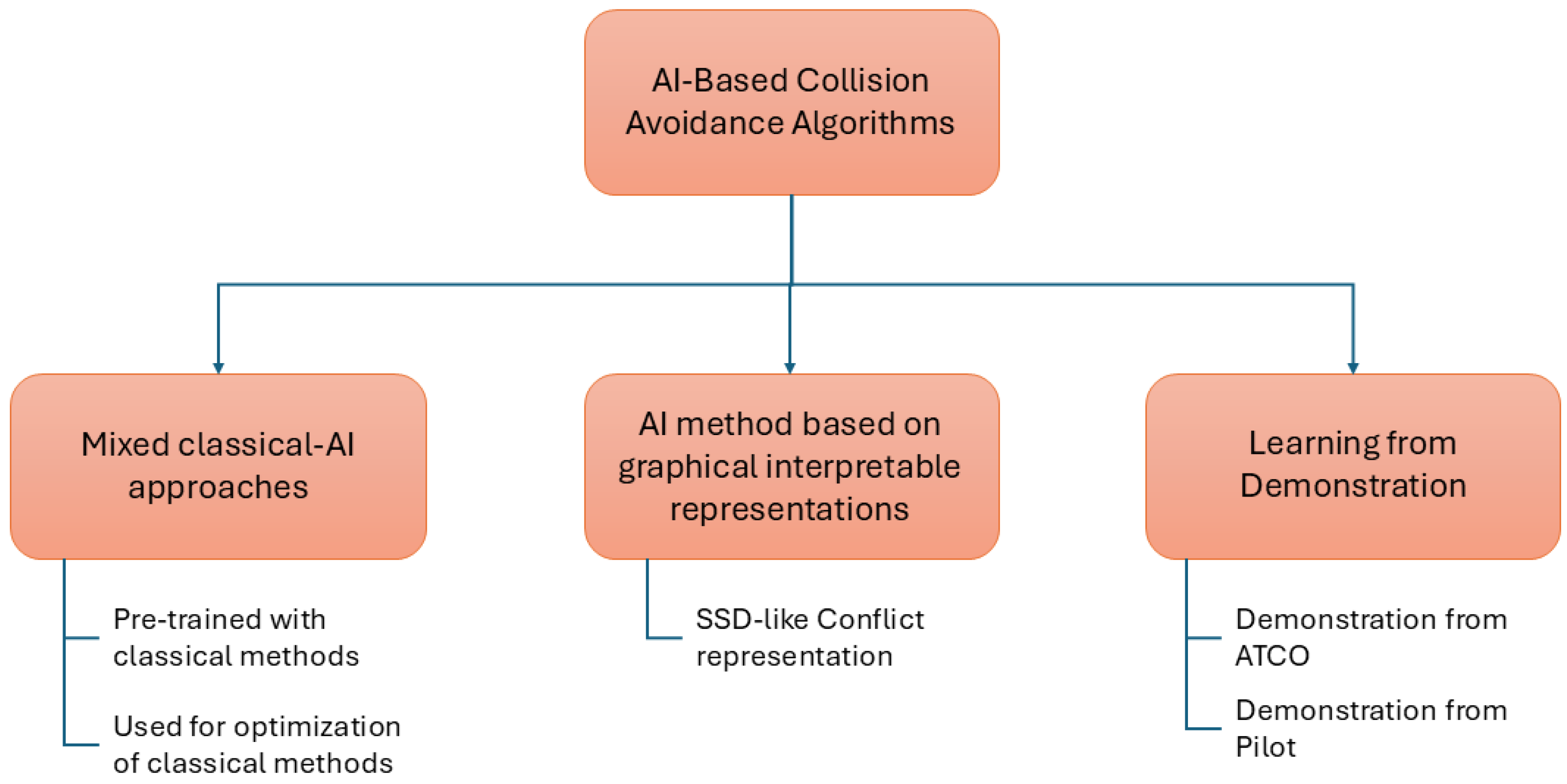 AI-Based Collision Avoidance Algorithms

Mixed classical-AI approaches

Pre-trained with classical methods

Used for optimization of classical methods

AI method based on graphical interpretable representations

SSD-like Conflict representation

Learning from Demonstration

Demonstration from ATCO

Demonstration from Pilot